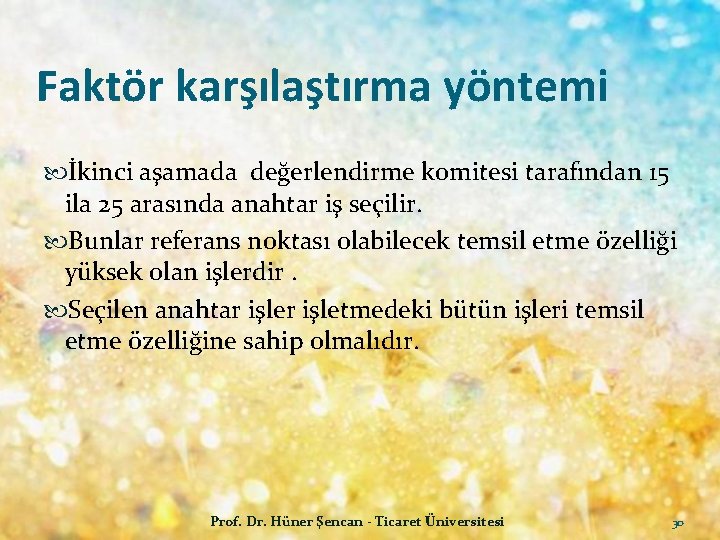 Faktör karşılaştırma yöntemi

İkinci aşamada değerlendirme komitesi tarafından 15 ila 25 arasında anahtar iş seçilir.

Bunlar referans noktası olabilecek temsil etme özelliği yüksek olan işlerdir .

Seçilen anahtar işler işletmedeki bütün işleri temsil etme özelliğine sahip olmalıdır.

Prof. Dr. Hüner Şencan - Ticaret Üniversitesi

30